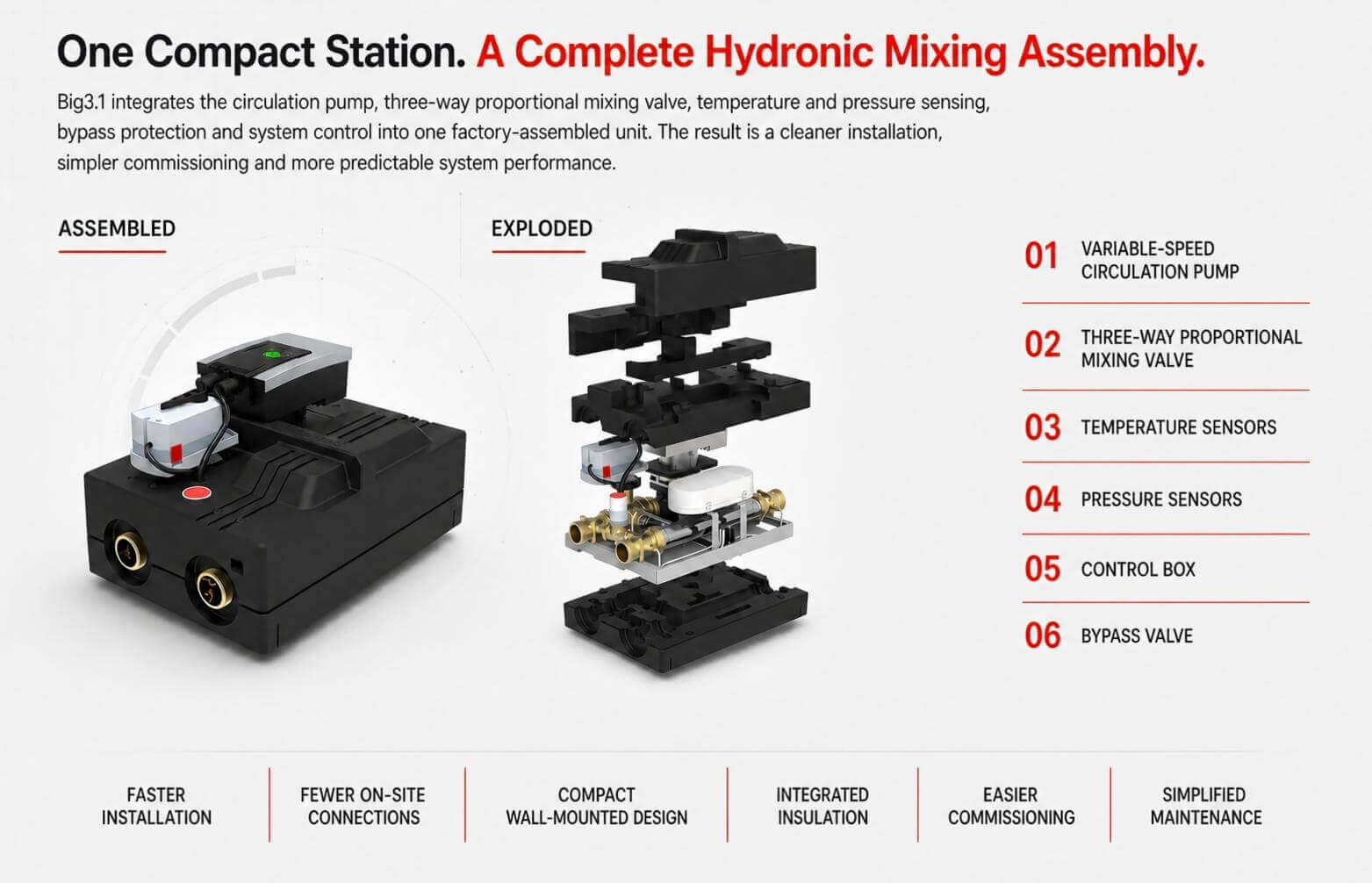 One Compact Station. A Complete Hydronic Mixing Assembly.

Big3.1 integrates the circulation pump, three-way proportional mixing valve, temperature and pressure sensing, bypass protection and system control into one factory-assembled unit. The result is a cleaner installation, simpler commissioning and more predictable system performance.

ASSEMBLED

EXPLODED

01 VARIABLE-SPEED CIRCULATION PUMP

02 THREE-WAY PROPORTIONAL MIXING VALVE

03 TEMPERATURE SENSORS

04 PRESSURE SENSORS

05 CONTROL BOX

06 BYPASS VALVE

FASTER INSTALLATION

FEWER ON-SITE CONNECTIONS

COMPACT WALL-MOUNTED DESIGN

INTEGRATED INSULATION

EASIER COMMISSIONING

SIMPLIFIED MAINTENANCE